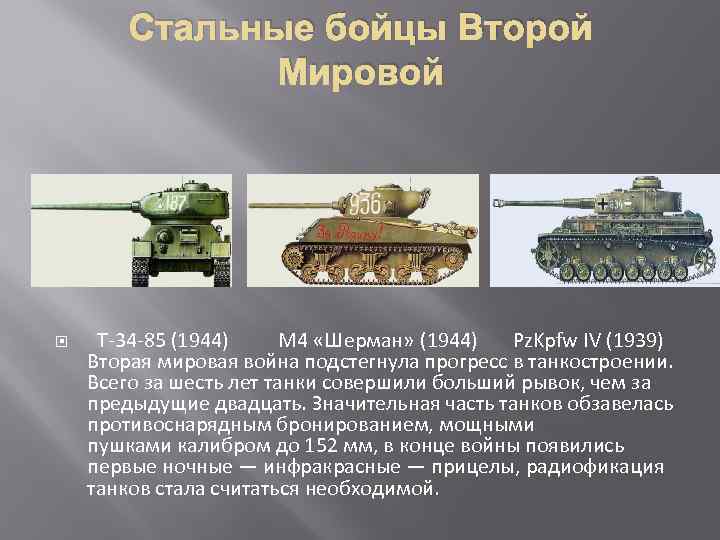 Стальные бойцы Второй Мировой

187

936

За Родину!

Т-34-85 (1944)  М4 «Шерман» (1944)  PzKpfw IV (1939) Вторая мировая война подстегнула прогресс в танкостроении. Всего за шесть лет танки совершили больший рывок, чем за предыдущие двадцать. Значительная часть танков обзавелась противоснарядным бронированием, мощными пушками калибром до 152 мм, в конце войны появились первые ночные — инфракрасные — прицелы, радиофикация танков стала считаться необходимой.